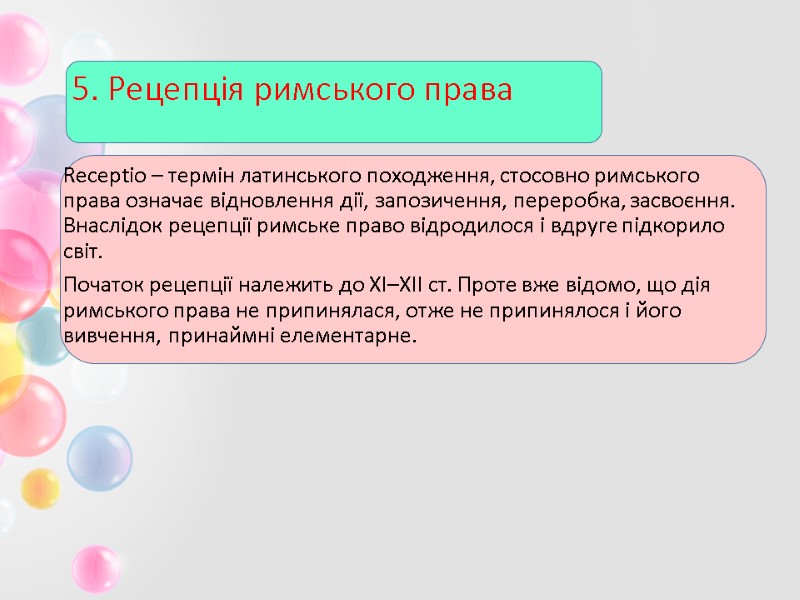 5. Рецепція римського права

Receptio – термін латинського походження, стосовно римського права означає відновлення дії, запозичення, переробка, засвоєння. Внаслідок рецепції римське право відродилося і вдруге підкорило світ.

Початок рецепції належить до XI–XII ст. Проте вже відомо, що дія римського права не припинялася, отже не припинялося і його вивчення, принаймні елементарне.